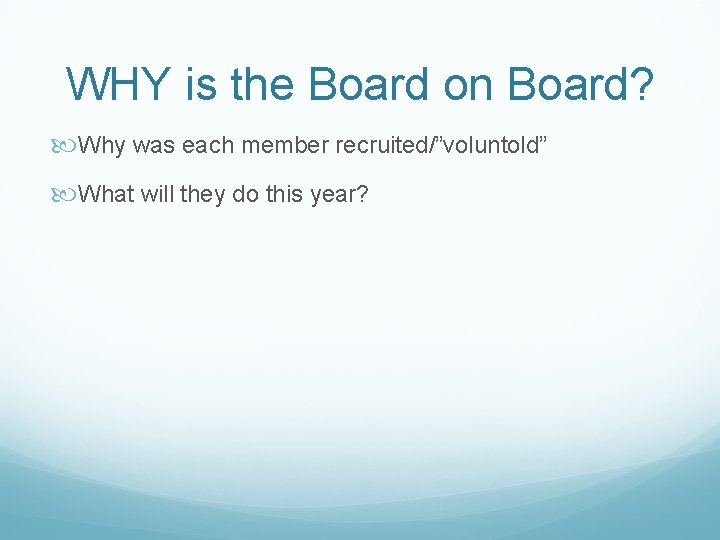 WHY is the Board on Board?

Why was each member recruited/”voluntold”

What will they do this year?